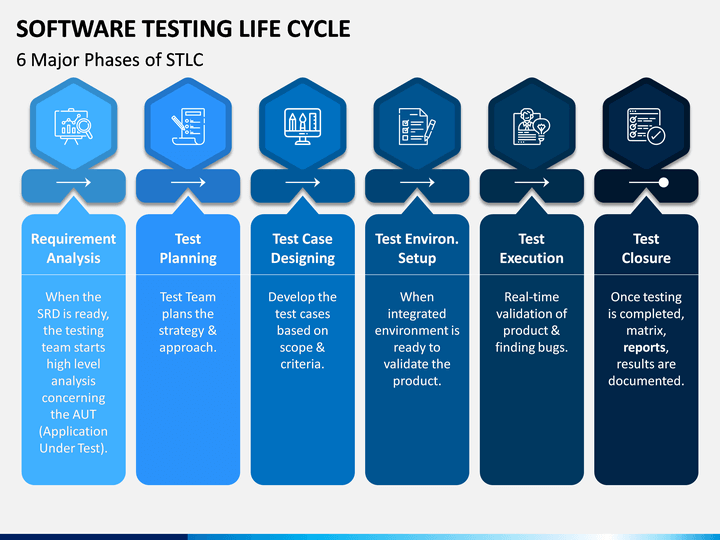 SOFTWARE TESTING LIFE CYCLE

6 Major Phases of STLC

Requirement Analysis

When the SRD is ready, the testing team starts high level analysis concerning the AUT (Application Under Test).

Test Planning

Test Team plans the strategy & approach.

Test Case Designing

Develop the test cases based on scope & criteria.

Test Environ. Setup

When integrated environment is ready to validate the product.

Test Execution

Real-time validation of product & finding bugs.

Test Closure

Once testing is completed, matrix, reports, results are documented.